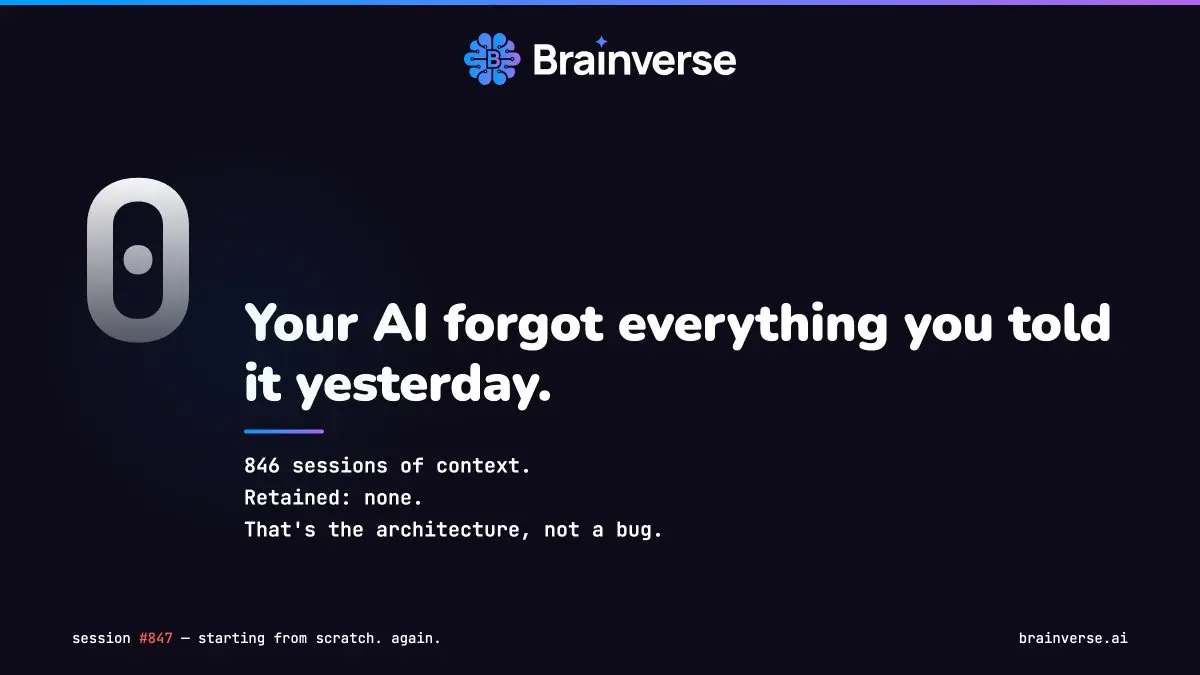 Brainverse

0

Your AI forgot everything you told it yesterday.

846 sessions of context.
Retained: none.
That's the architecture, not a bug.

session #847 — starting from scratch. again.

brainverse.ai